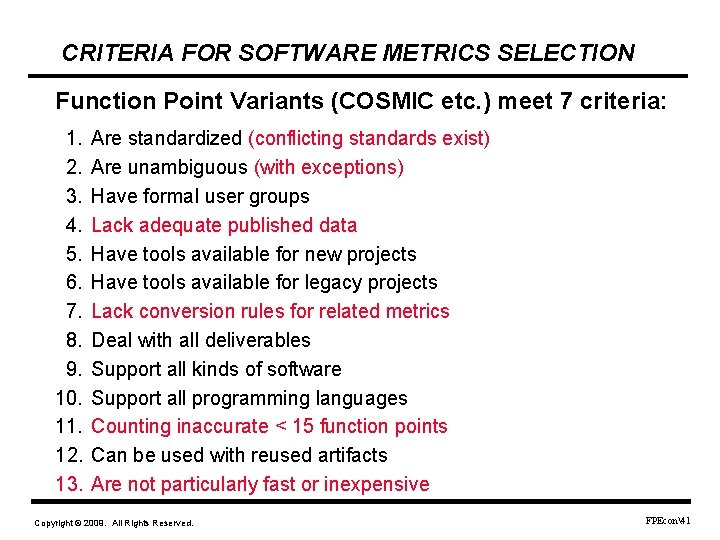 CRITERIA FOR SOFTWARE METRICS SELECTION

Function Point Variants (COSMIC etc.) meet 7 criteria:

1. Are standardized (conflicting standards exist)
2. Are unambiguous (with exceptions)
3. Have formal user groups
4. Lack adequate published data
5. Have tools available for new projects
6. Have tools available for legacy projects
7. Lack conversion rules for related metrics
8. Deal with all deliverables
9. Support all kinds of software
10. Support all programming languages
11. Counting inaccurate < 15 function points
12. Can be used with reused artifacts
13. Are not particularly fast or inexpensive

Copyright © 2009. All Rights Reserved.

FPEcon\41